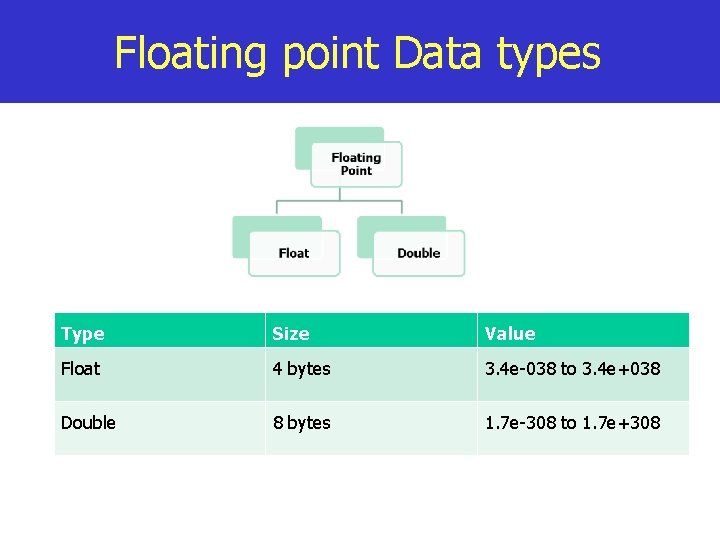 Floating point Data types

Floating Point

Float

Double

| Type | Size | Value |
|---|---|---|
| Float | 4 bytes | 3.4e-038 to 3.4e+038 |
| Double | 8 bytes | 1.7e-308 to 1.7e+308 |